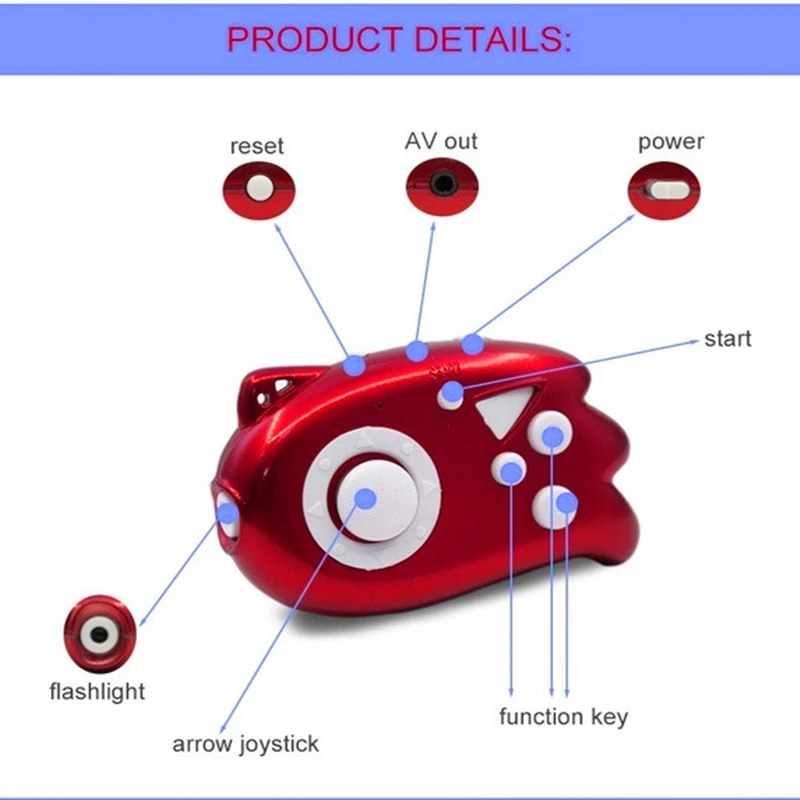 PRODUCT DETAILS:

reset

AV out

power

start

flashlight

arrow joystick

function key